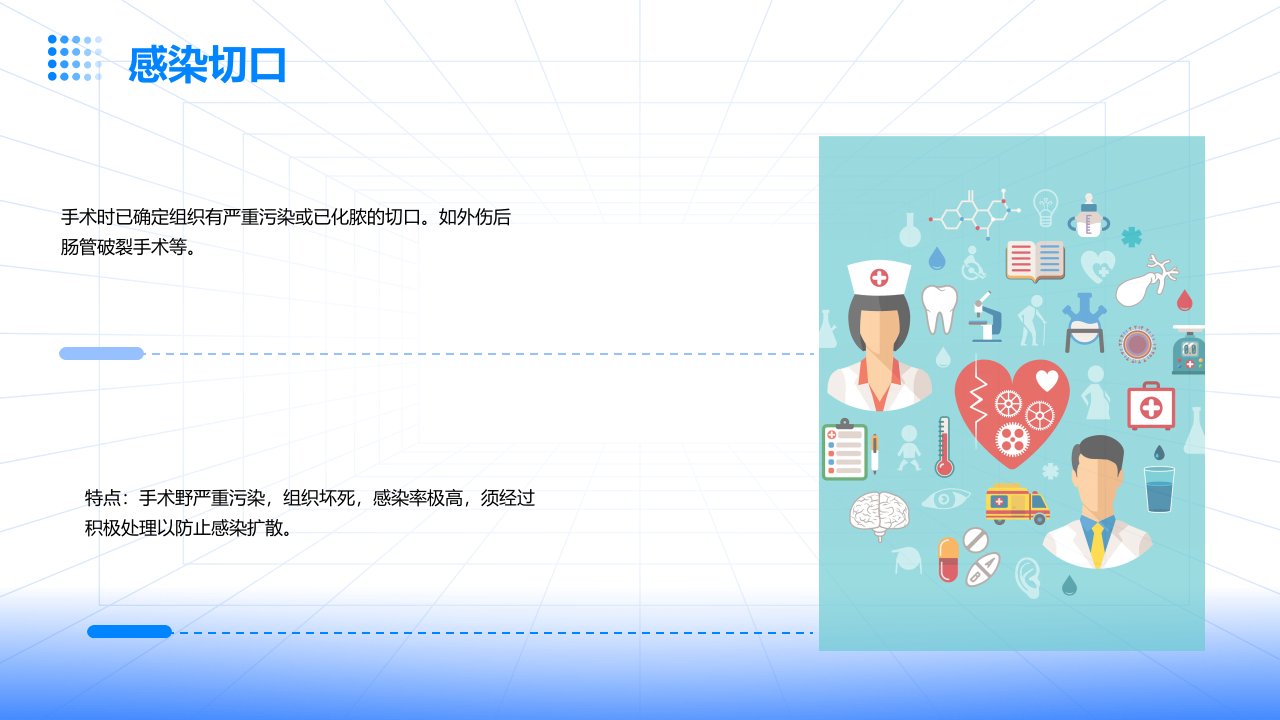 感染切口

手术时已确定组织有严重污染或已化脓的切口。如外伤后肠管破裂手术等。

特点：手术野严重污染，组织坏死，感染率极高，须经过积极处理以防止感染扩散。